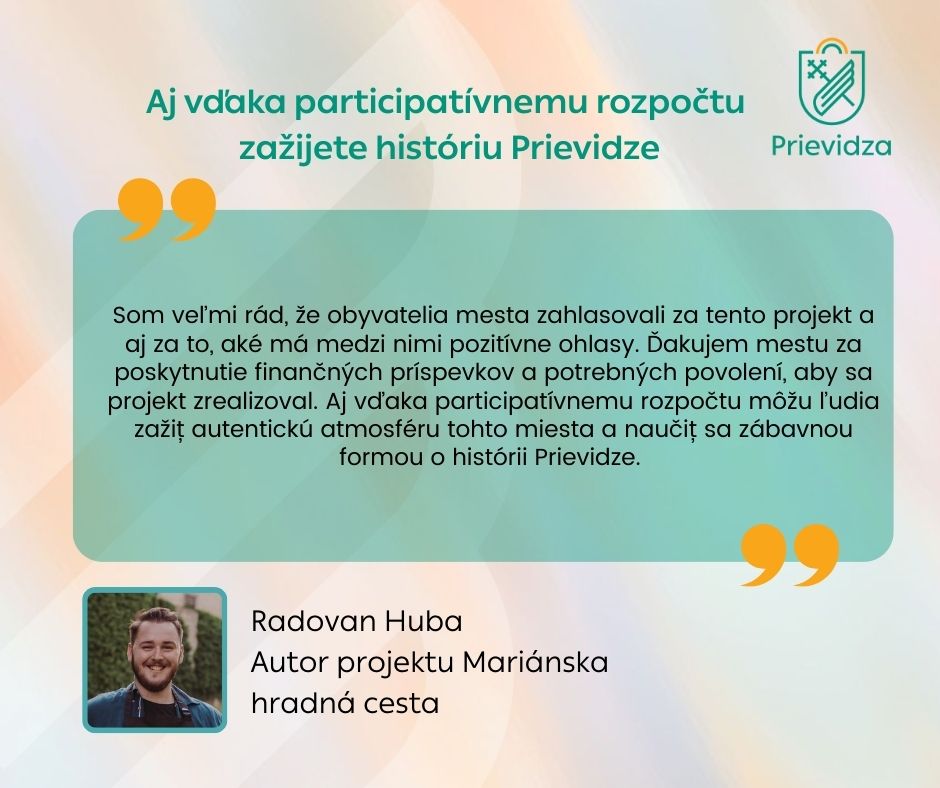 Aj vďaka participatívnemu rozpočtu zažijete históriu Prievidze

Prievidza

Som veľmi rád, že obyvatelia mesta zahlasovali za tento projekt a aj za to, aké má medzi nimi pozitívne ohlasy. Ďakujem mestu za poskytnutie finančných príspevkov a potrebných povolení, aby sa projekt zrealizoval. Aj vďaka participatívnemu rozpočtu môžu ľudia zažiť autentickú atmosféru tohto miesta a naučiť sa zábavnou formou o histórii Prievidze.

Radovan Huba
Autor projektu Mariánska hradná cesta